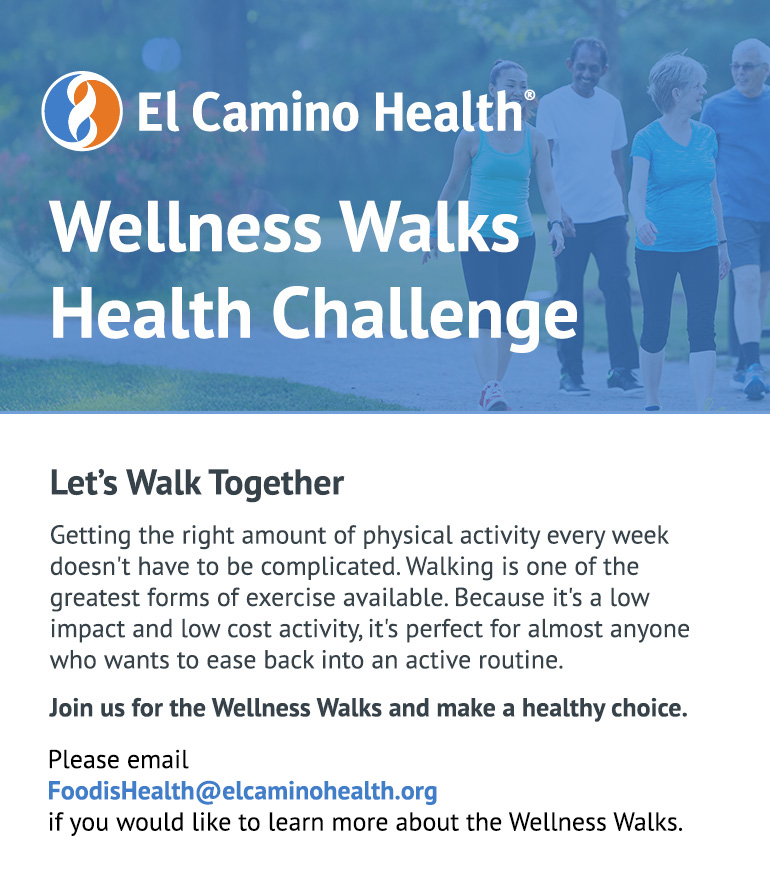 El Camino Health®

Wellness Walks Health Challenge

Let’s Walk Together

Getting the right amount of physical activity every week doesn't have to be complicated. Walking is one of the greatest forms of exercise available. Because it's a low impact and low cost activity, it's perfect for almost anyone who wants to ease back into an active routine.

Join us for the Wellness Walks and make a healthy choice.

Please email
FoodisHealth@elcaminohealth.org
if you would like to learn more about the Wellness Walks.